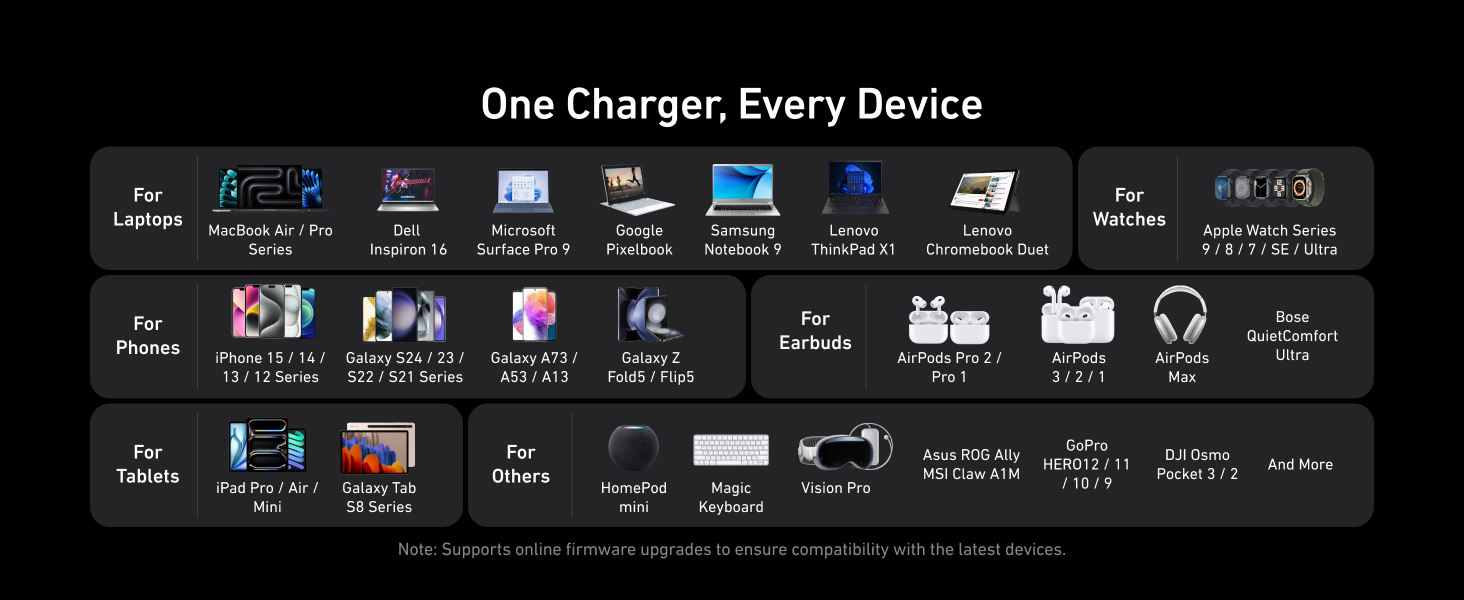 One Charger, Every Device

For Laptops

MacBook Air / Pro Series

Dell Inspiron 16

Microsoft Surface Pro 9

Google Pixelbook

Samsung Notebook 9

Lenovo ThinkPad X1

Lenovo Chromebook Duet

For Watches

Apple Watch Series 9 / 8 / 7 / SE / Ultra

For Phones

iPhone 15 / 14 / 13 / 12 Series

Galaxy S24 / 23 / S22 / S21 Series

Galaxy A73 / A53 / A13

Galaxy Z Fold5 / Flip5

For Earbuds

AirPods Pro 2 / Pro 1

AirPods 3 / 2 / 1

AirPods Max

Bose QuietComfort Ultra

For Tablets

iPad Pro / Air / Mini

Galaxy Tab S8 Series

For Others

HomePod mini

Magic Keyboard

Vision Pro

Asus ROG Ally MSI Claw A1M

GoPro HERO12 / 11 / 10 / 9

DJI Osmo Pocket 3 / 2

And More

Note: Supports online firmware upgrades to ensure compatibility with the latest devices.